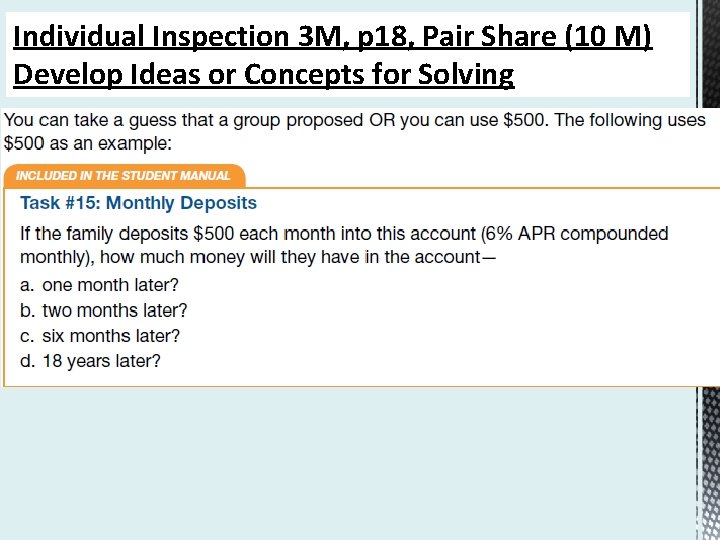 Individual Inspection 3M, p18, Pair Share (10 M)
Develop Ideas or Concepts for Solving

You can take a guess that a group proposed OR you can use \$500. The following uses \$500 as an example:

INCLUDED IN THE STUDENT MANUAL

Task #15: Monthly Deposits

If the family deposits \$500 each month into this account (6% APR compounded monthly), how much money will they have in the account—

a. one month later?
b. two months later?
c. six months later?
d. 18 years later?